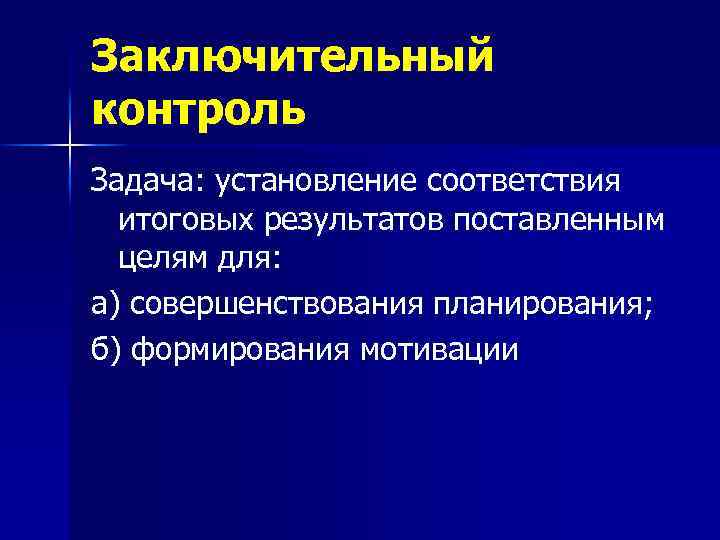 Заключительный контроль

Задача: установление соответствия итоговых результатов поставленным целям для:

а) совершенствования планирования;

б) формирования мотивации